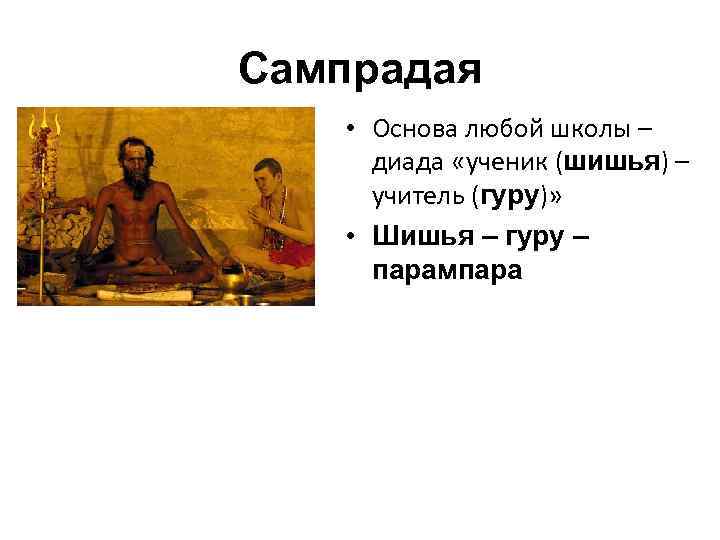 Сампрадая

• Основа любой школы – диада «ученик (шишья) – учитель (гуру)»

• Шишья – гуру – парампара